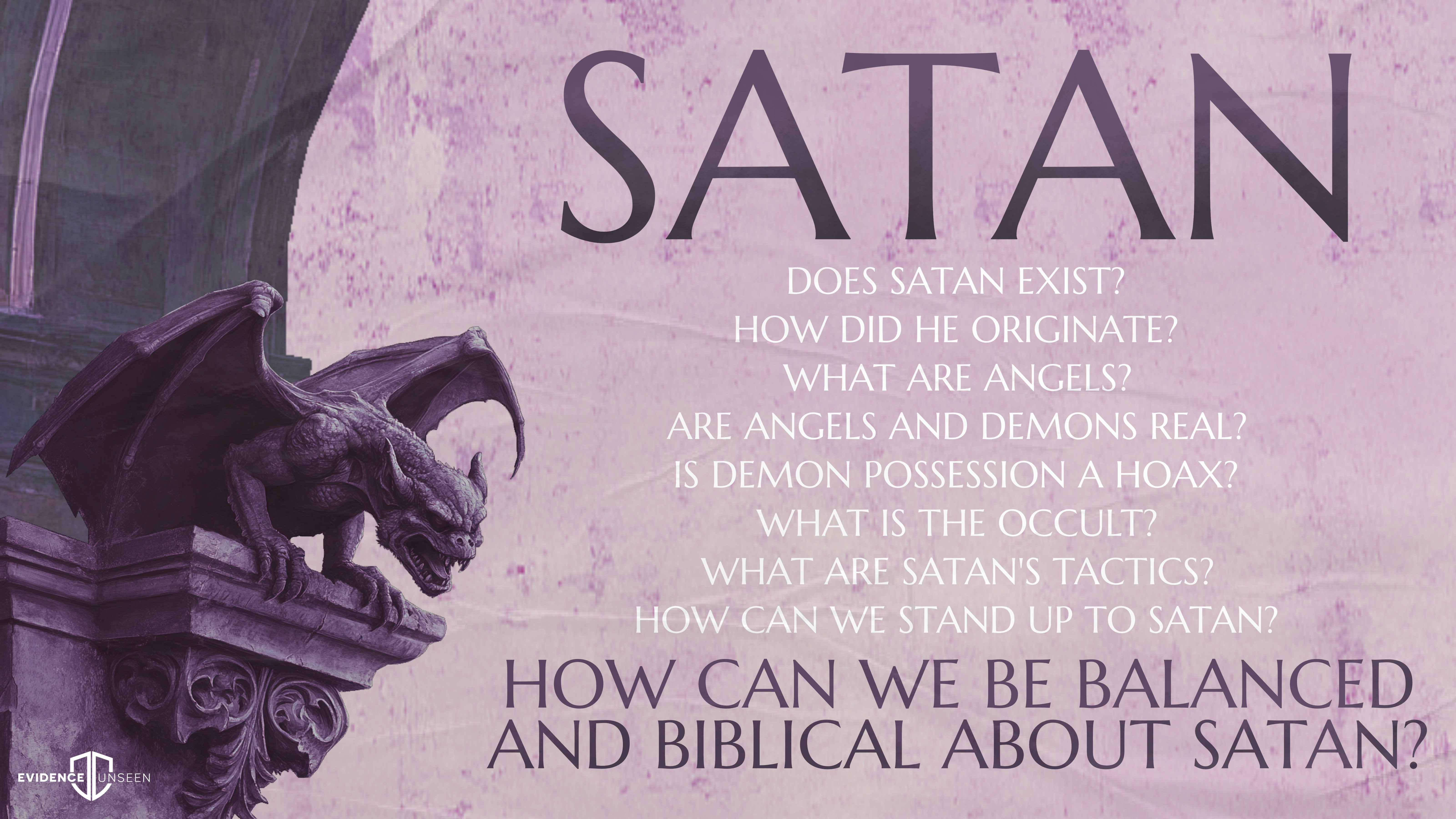 SATAN

DOES SATAN EXIST?
HOW DID HE ORIGINATE?
WHAT ARE ANGELS?
ARE ANGELS AND DEMONS REAL?
IS DEMON POSSESSION A HOAX?
WHAT IS THE OCCULT?
WHAT ARE SATAN'S TACTICS?
HOW CAN WE STAND UP TO SATAN?

HOW CAN WE BE BALANCED AND BIBLICAL ABOUT SATAN?

EVIDENCE UNSEEN